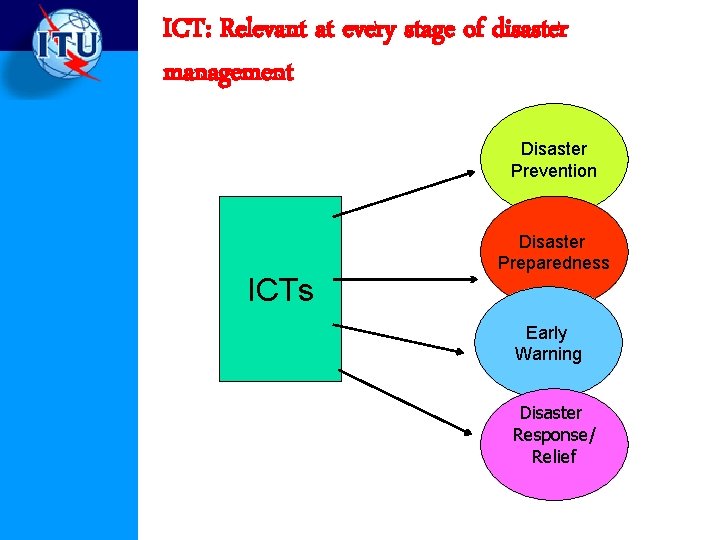 ITU

ICT: Relevant at every stage of disaster management

ICTs

Disaster Prevention

Disaster Preparedness

Early Warning

Disaster Response/ Relief